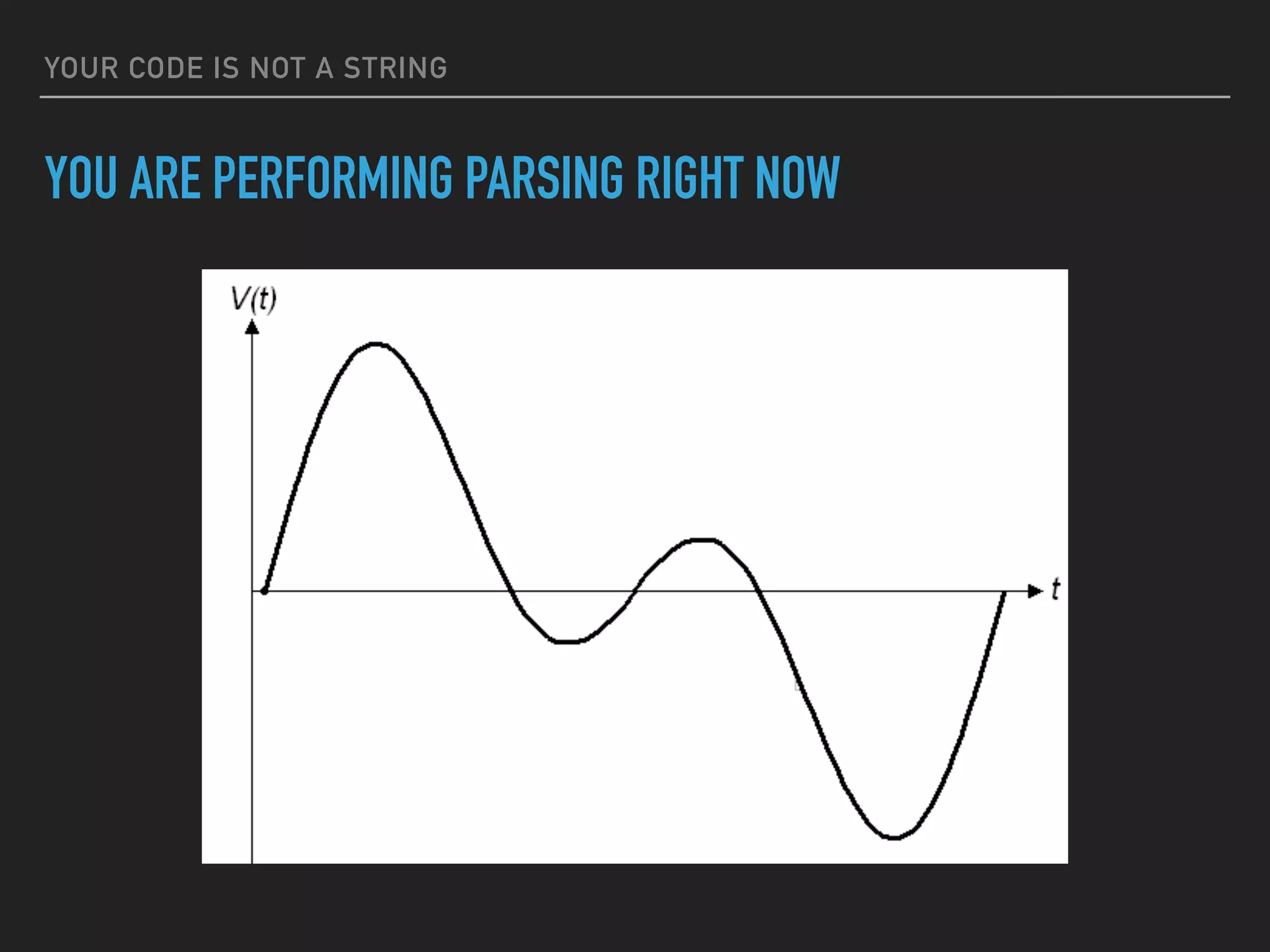 YOUR CODE IS NOT A STRING

YOU ARE PERFORMING PARSING RIGHT NOW

$V(t)$

$t$